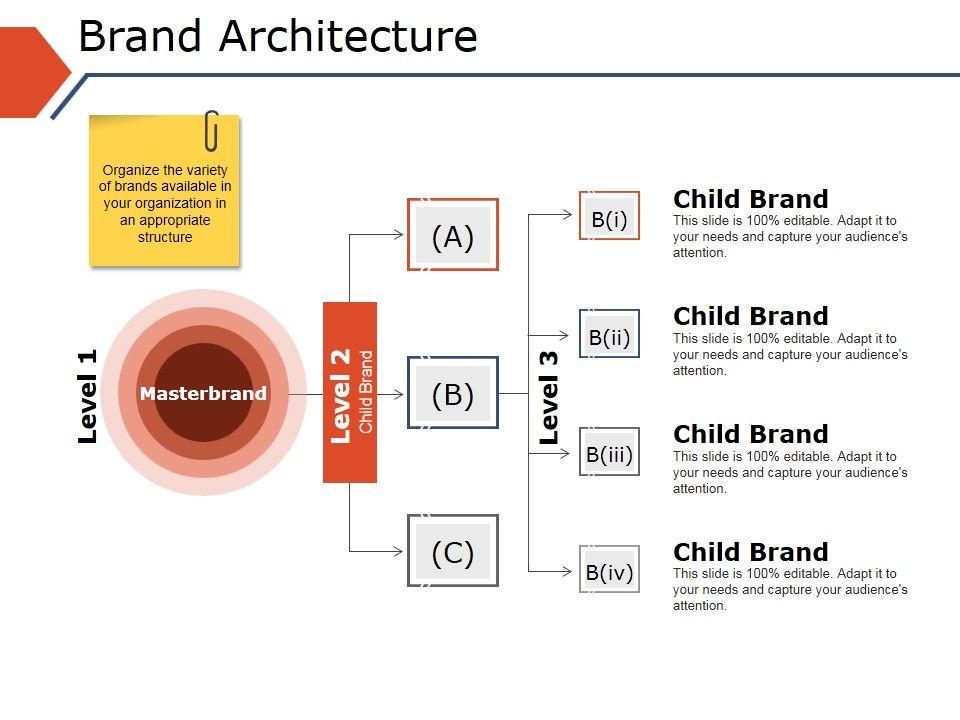 Brand Architecture

Organize the variety of brands available in your organization in an appropriate structure

Level 1

Masterbrand

Level 2
Child Brand

(A)

(B)

(C)

Level 3

B(i)

Child Brand
This slide is 100% editable. Adapt it to your needs and capture your audience's attention.

B(ii)

Child Brand
This slide is 100% editable. Adapt it to your needs and capture your audience's attention.

B(iii)

Child Brand
This slide is 100% editable. Adapt it to your needs and capture your audience's attention.

B(iv)

Child Brand
This slide is 100% editable. Adapt it to your needs and capture your audience's attention.